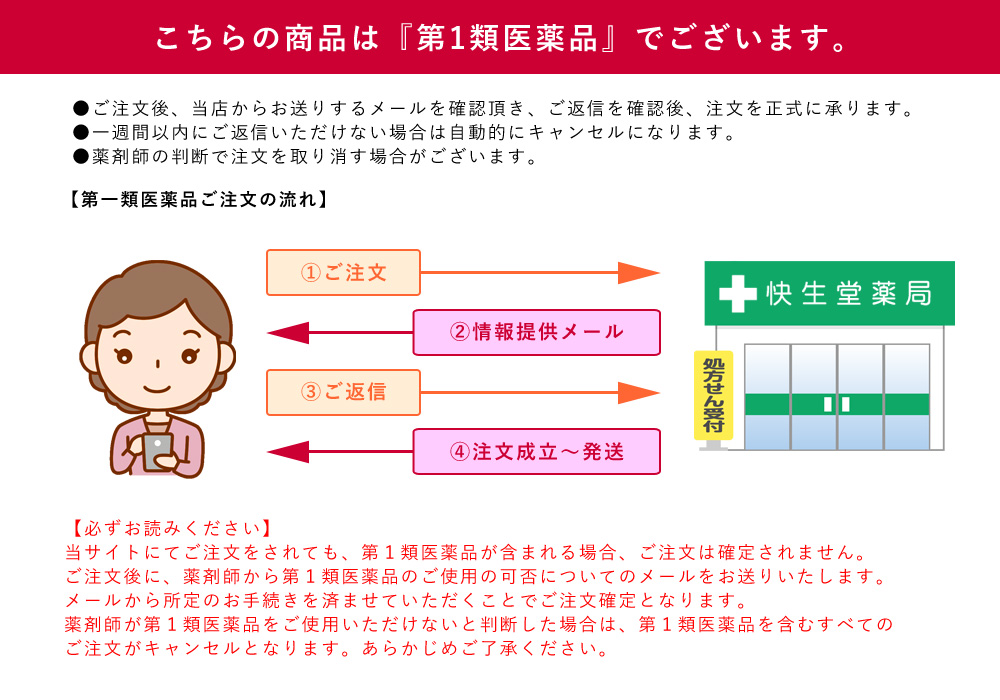 こちらの商品は『第1類医薬品』でございます。

●ご注文後、当店からお送りするメールを確認頂き、ご返信を確認後、注文を正式に承ります。
●一週間以内にご返信いただけない場合は自動的にキャンセルになります。
●薬剤師の判断で注文を取り消す場合がございます。

【第一類医薬品ご注文の流れ】

①ご注文

②情報提供メール

③ご返信

④注文成立～発送

快生堂薬局

処方せん受付

【必ずお読みください】
当サイトにてご注文をされても、第１類医薬品が含まれる場合、ご注文は確定されません。
ご注文後に、薬剤師から第１類医薬品のご使用の可否についてのメールをお送りいたします。
メールから所定のお手続きを済ませていただくことでご注文確定となります。
薬剤師が第１類医薬品をご使用いただけないと判断した場合は、第１類医薬品を含むすべてのご注文がキャンセルとなります。あらかじめご了承ください。